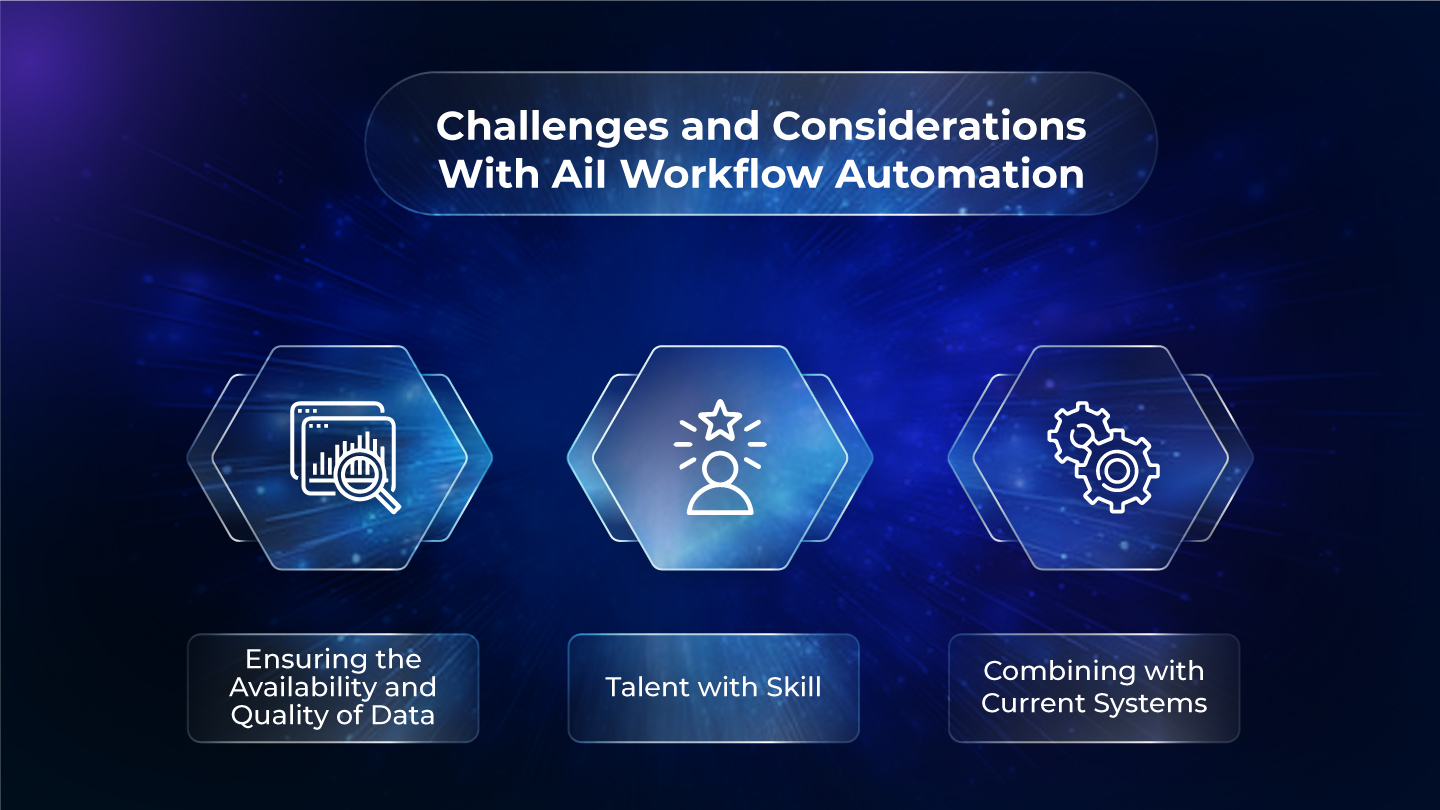 Challenges and Considerations With AiI Workflow Automation

Ensuring the Availability and Quality of Data

Talent with Skill

Combining with Current Systems